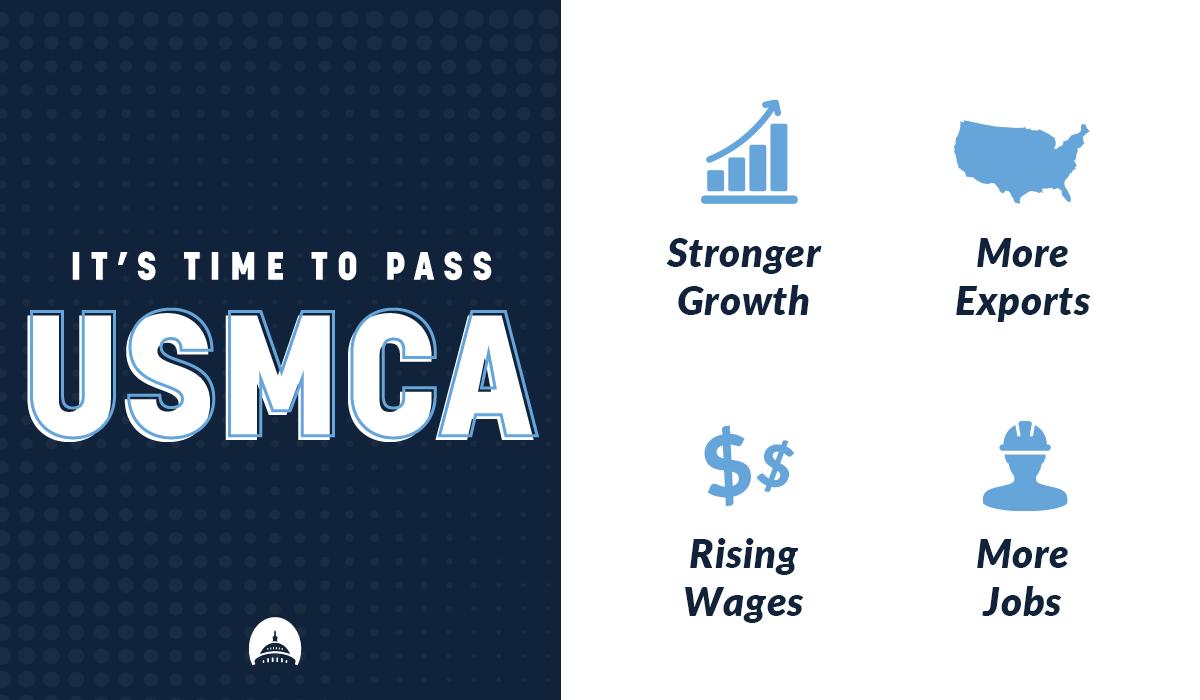 IT'S TIME TO PASS
USMCA

Stronger Growth

More Exports

$$

Rising Wages

More Jobs